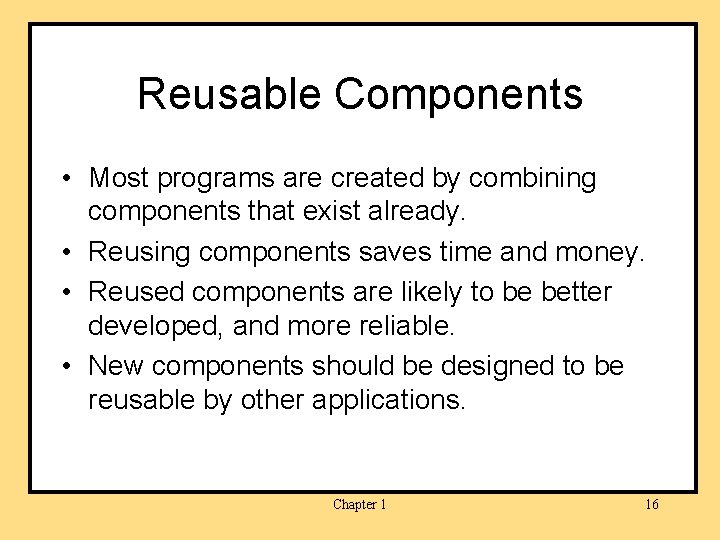 Reusable Components

• Most programs are created by combining components that exist already.
• Reusing components saves time and money.
• Reused components are likely to be better developed, and more reliable.
• New components should be designed to be reusable by other applications.

Chapter 1

16